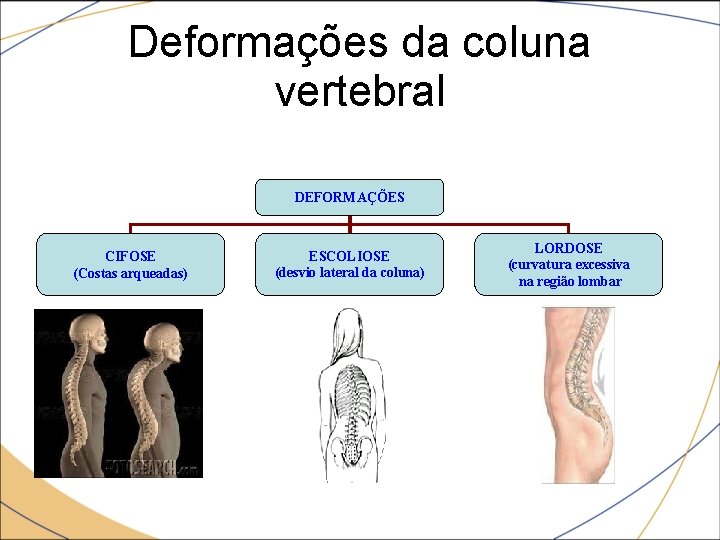 Deformações da coluna vertebral

DEFORMAÇÕES

CIFOSE
(Costas arqueadas)

ESCOLIOSE
(desvio lateral da coluna)

LORDOSE
(curvatura excessiva
na região lombar

FOTOSEARCH.com